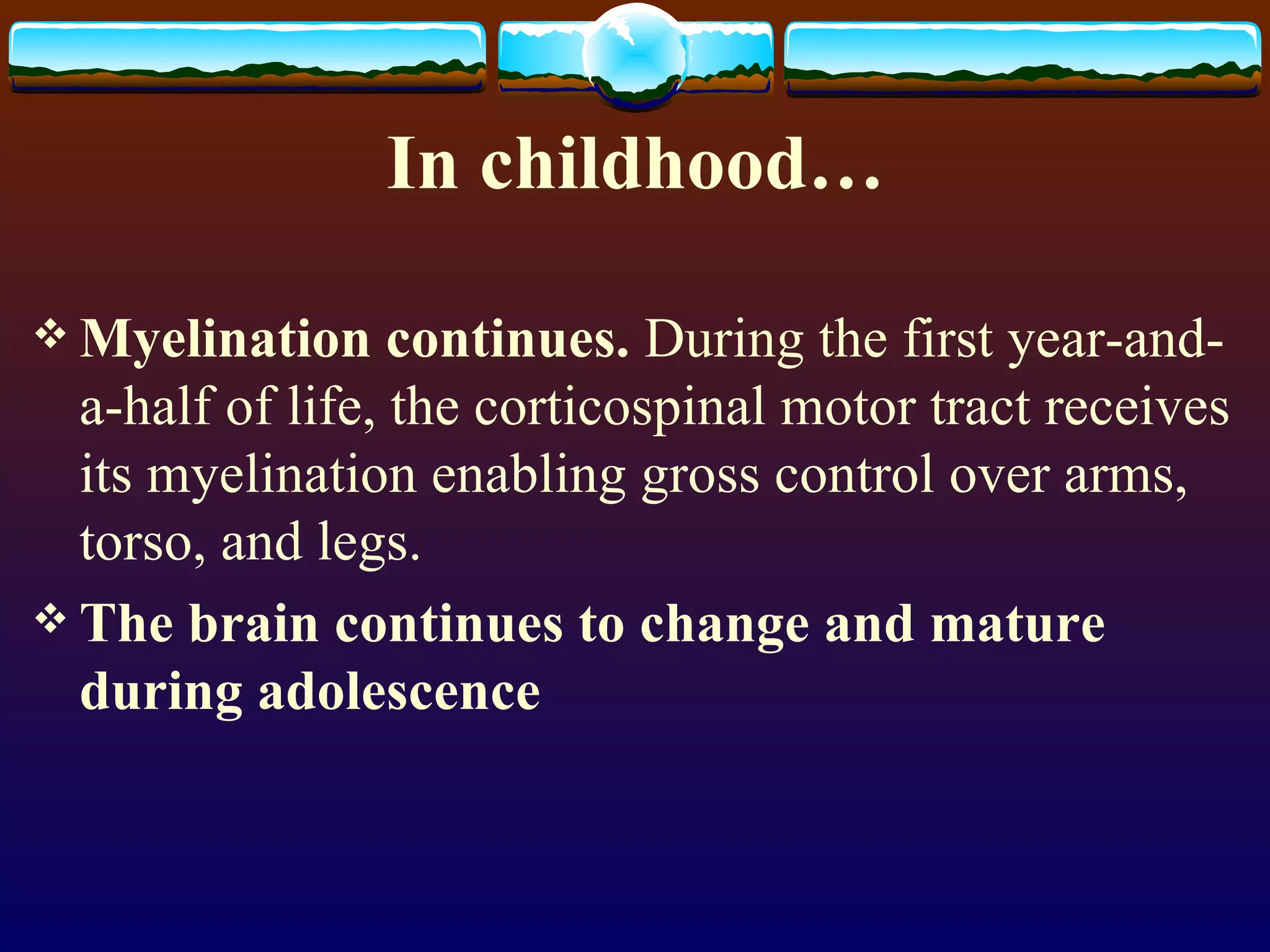 In childhood…

❖ Myelination continues. During the first year-and-a-half of life, the corticospinal motor tract receives its myelination enabling gross control over arms, torso, and legs.

❖ The brain continues to change and mature during adolescence